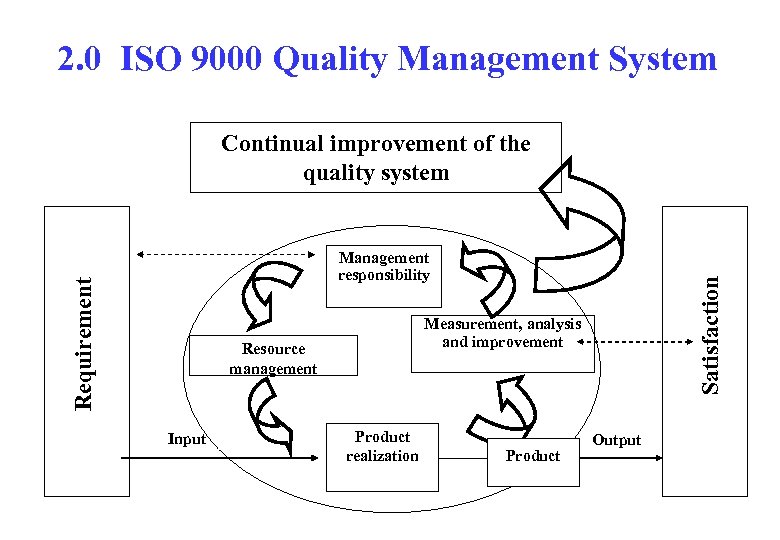 2.0 ISO 9000 Quality Management System

Continual improvement of the quality system

Requirement

Management responsibility

Resource management

Measurement, analysis and improvement

Satisfaction

Input

Product realization

Product

Output